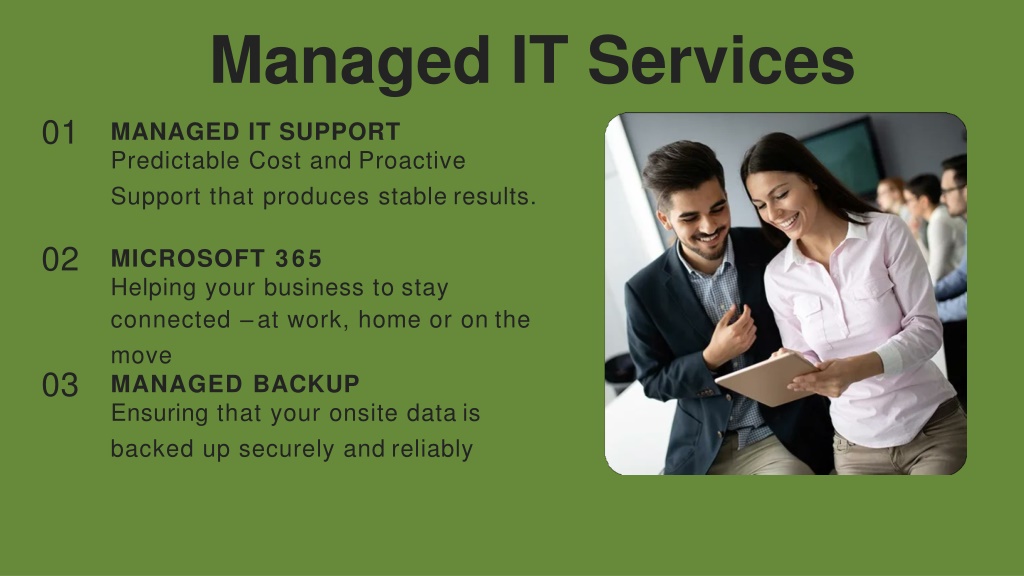 Managed IT Services

01 MANAGED IT SUPPORT
Predictable Cost and Proactive Support that produces stable results.

02 MICROSOFT 365
Helping your business to stay connected – at work, home or on the move

03 MANAGED BACKUP
Ensuring that your onsite data is backed up securely and reliably